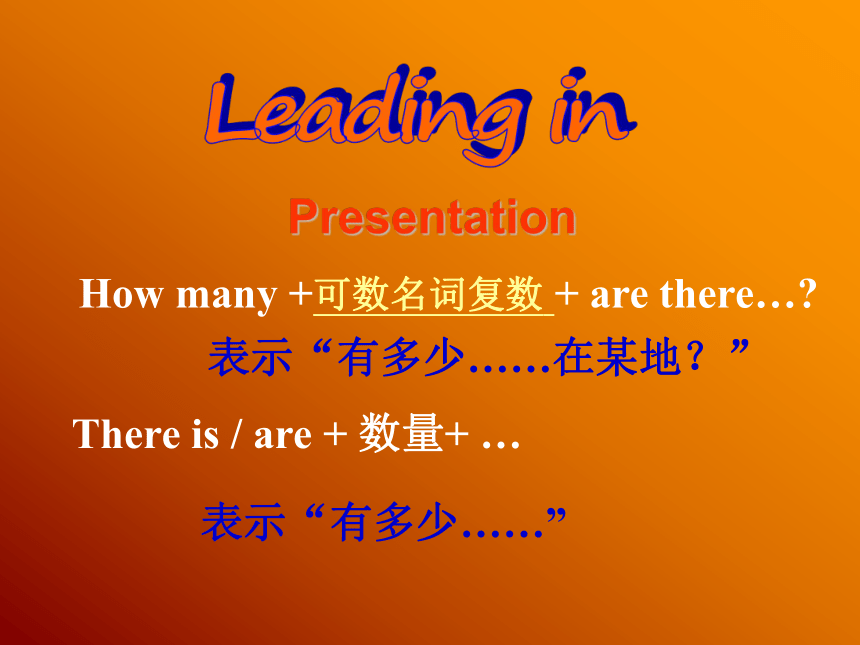 Leading in

Presentation

How many +可数名词复数 + are there…?

表示“有多少……在某地？”

There is / are + 数量+ …

表示“有多少……”